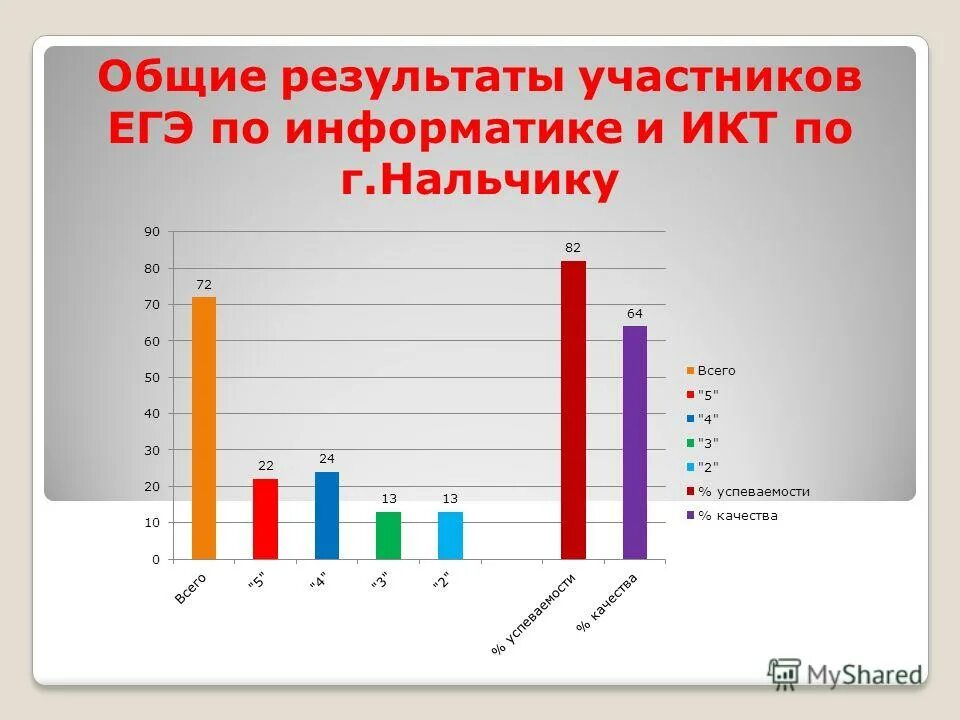 Общие результаты участников ЕГЭ по информатике и ИКТ по г.Нальчику

90
80
70
60
50
40
30
20
10
0

72
22
24
13
13
82
64

Всего
"5"
"4"
"3"
"2"
% успеваемости
% качества

Всего
"5"
"4"
"3"
"2"
% успеваемости
% качества

MyShared